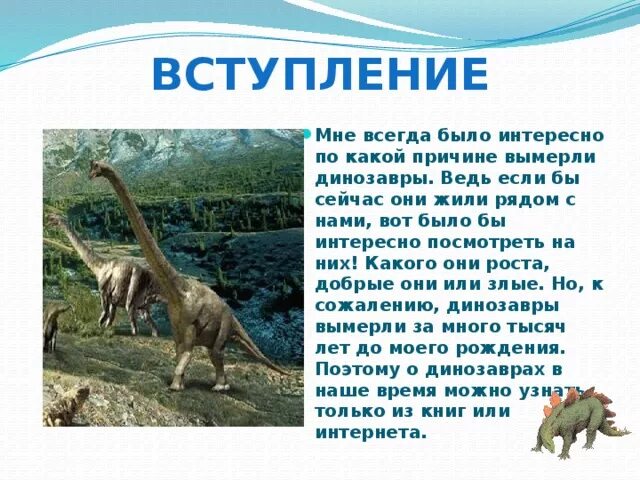 ВСТУПЛЕНИЕ

Мне всегда было интересно по какой причине вымерли динозавры. Ведь если бы сейчас они жили рядом с нами, вот было бы интересно посмотреть на них! Какого они роста, добрые они или злые. Но, к сожалению, динозавры вымерли за много тысяч лет до моего рождения. Поэтому о динозаврах в наше время можно узнать только из книг или интернета.